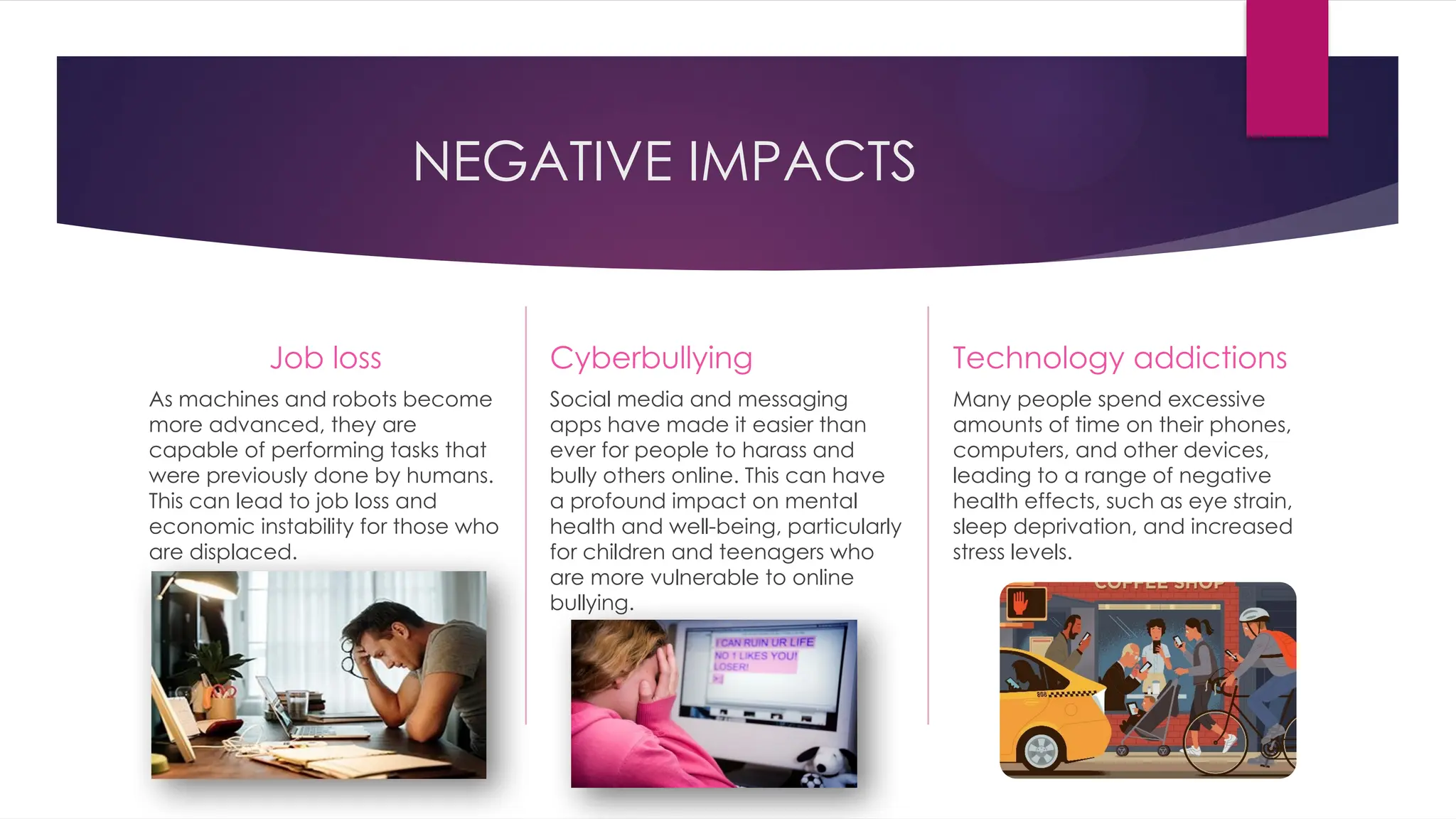 NEGATIVE IMPACTS

Job loss

As machines and robots become more advanced, they are capable of performing tasks that were previously done by humans. This can lead to job loss and economic instability for those who are displaced.

Cyberbullying

Social media and messaging apps have made it easier than ever for people to harass and bully others online. This can have a profound impact on mental health and well-being, particularly for children and teenagers who are more vulnerable to online bullying.

I CAN RUIN UR LIFE
NO 1 LIKES YOU!
LOSER!

Technology addictions

Many people spend excessive amounts of time on their phones, computers, and other devices, leading to a range of negative health effects, such as eye strain, sleep deprivation, and increased stress levels.

COFFEE SHOP